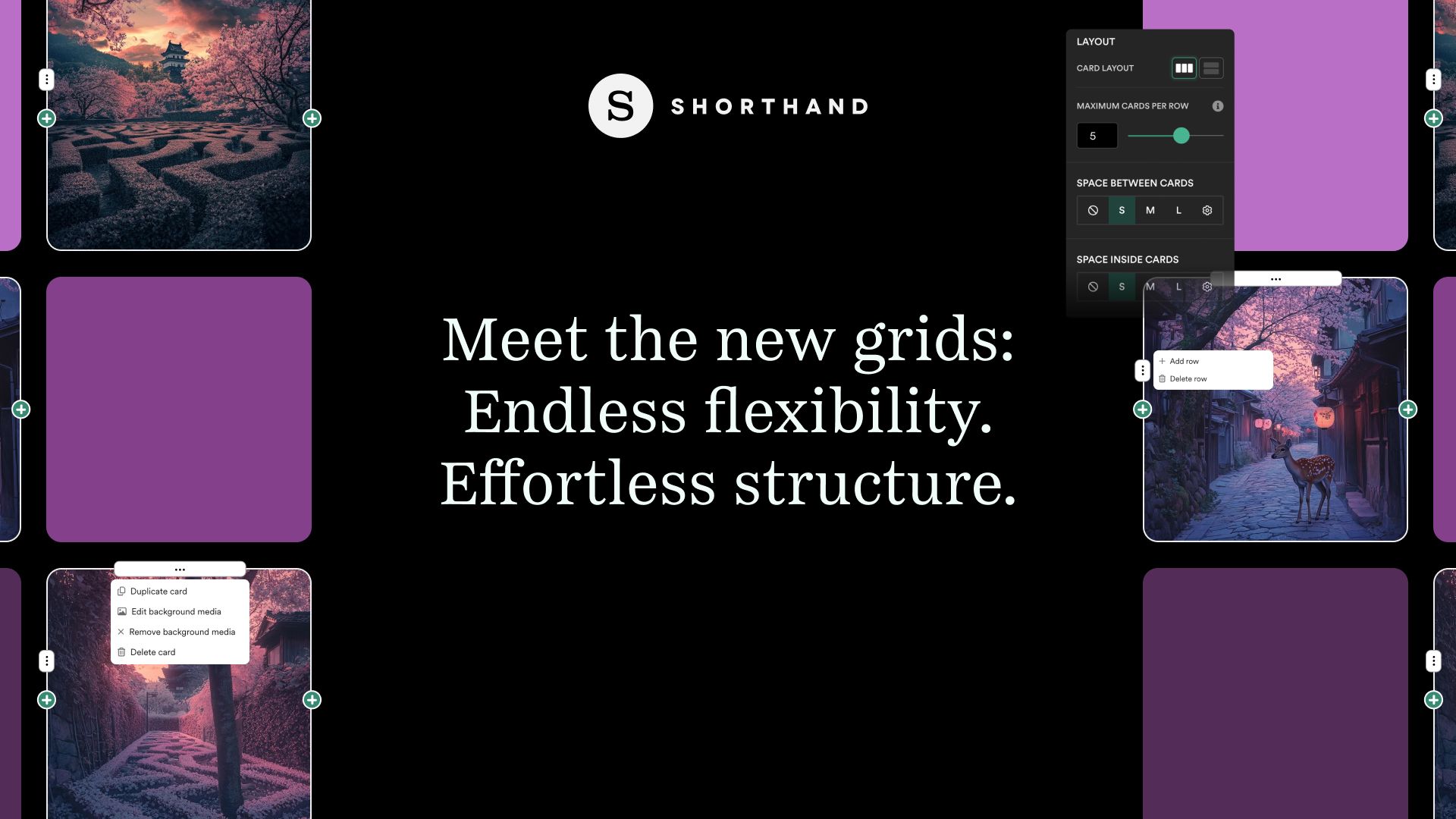 S SHORTHAND

Meet the new grids: Endless flexibility. Effortless structure.

LAYOUT

CARD LAYOUT

MAXIMUM CARDS PER ROW

5

SPACE BETWEEN CARDS

S M L

SPACE INSIDE CARDS

S M L

Add row

Delete row

Duplicate card

Edit background media

Remove background media

Delete card